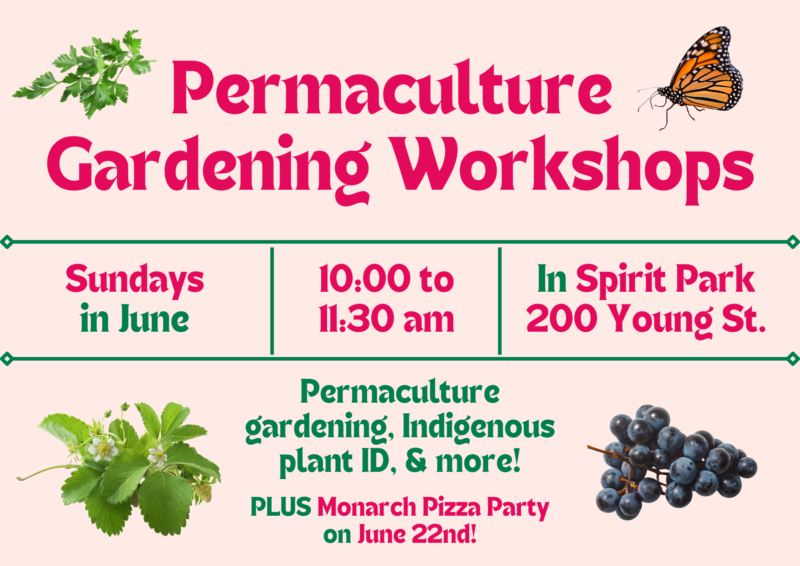 Permaculture Gardening Workshops

Sundays in June

10:00 to 11:30 am

In Spirit Park 200 Young St.

Permaculture gardening, Indigenous plant ID, & more!

PLUS Monarch Pizza Party on June 22nd!